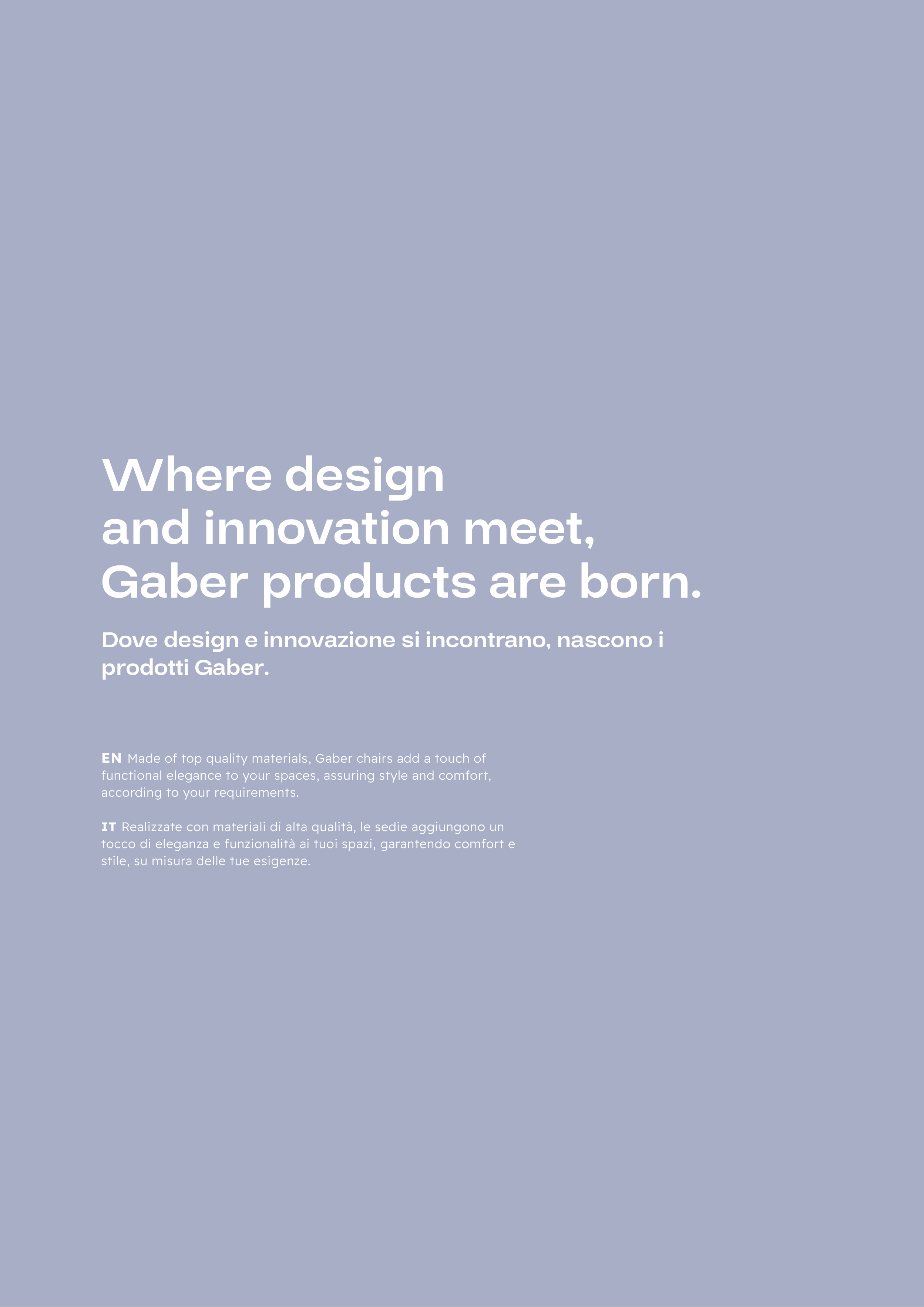 Where design
and innovation meet,
Gaber products are born.

Dove design e innovazione si incontrano, nascono i prodotti Gaber.

EN Made of top quality materials, Gaber chairs add a touch of functional elegance to your spaces, assuring style and comfort, according to your requirements.

IT Realizzate con materiali di alta qualità, le sedie aggiungono un tocco di eleganza e funzionalità ai tuoi spazi, garantendo comfort e stile, su misura delle tue esigenze.